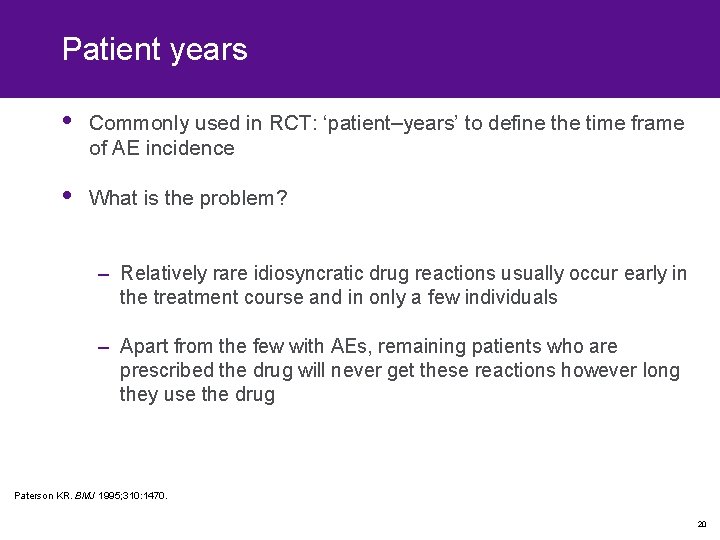 Patient years

• Commonly used in RCT: ‘patient–years’ to define the time frame of AE incidence

• What is the problem?

– Relatively rare idiosyncratic drug reactions usually occur early in the treatment course and in only a few individuals

– Apart from the few with AEs, remaining patients who are prescribed the drug will never get these reactions however long they use the drug

Paterson KR. BMJ 1995;310:1470.

20